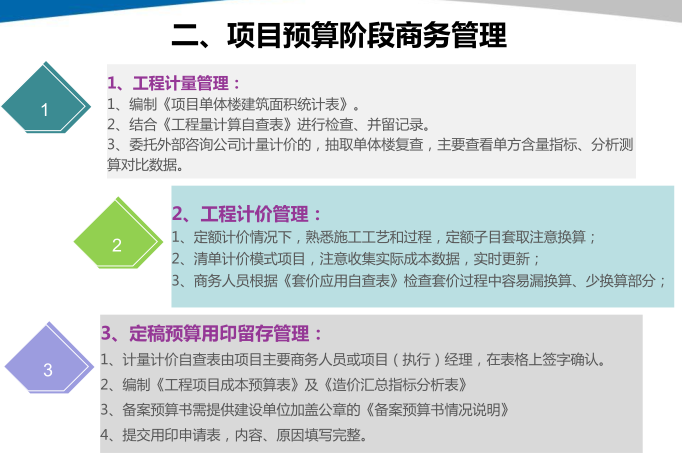 二、项目预算阶段商务管理

1

1、工程计量管理：
1、编制《项目单体楼建筑面积统计表》。
2、结合《工程量计算自查表》进行检查、并留记录。
3、委托外部咨询公司计量计价的，抽取单体楼复查，主要查看单方含量指标、分析测算对比数据。

2

2、工程计价管理：
1、定额计价情况下，熟悉施工工艺和过程，定额子目套取注意换算；
2、清单计价模式项目，注意收集实际成本数据，实时更新；
3、商务人员根据《套价应用自查表》检查套价过程中容易漏换算、少换算部分；

3

3、定稿预算用印留存管理：
1、计量计价自查表由项目主要商务人员或项目（执行）经理，在表格上签字确认。
2、编制《工程项目成本预算表》及《造价汇总指标分析表》
3、备案预算书需提供建设单位加盖公章的《备案预算书情况说明》
4、提交用印申请表，内容、原因填写完整。